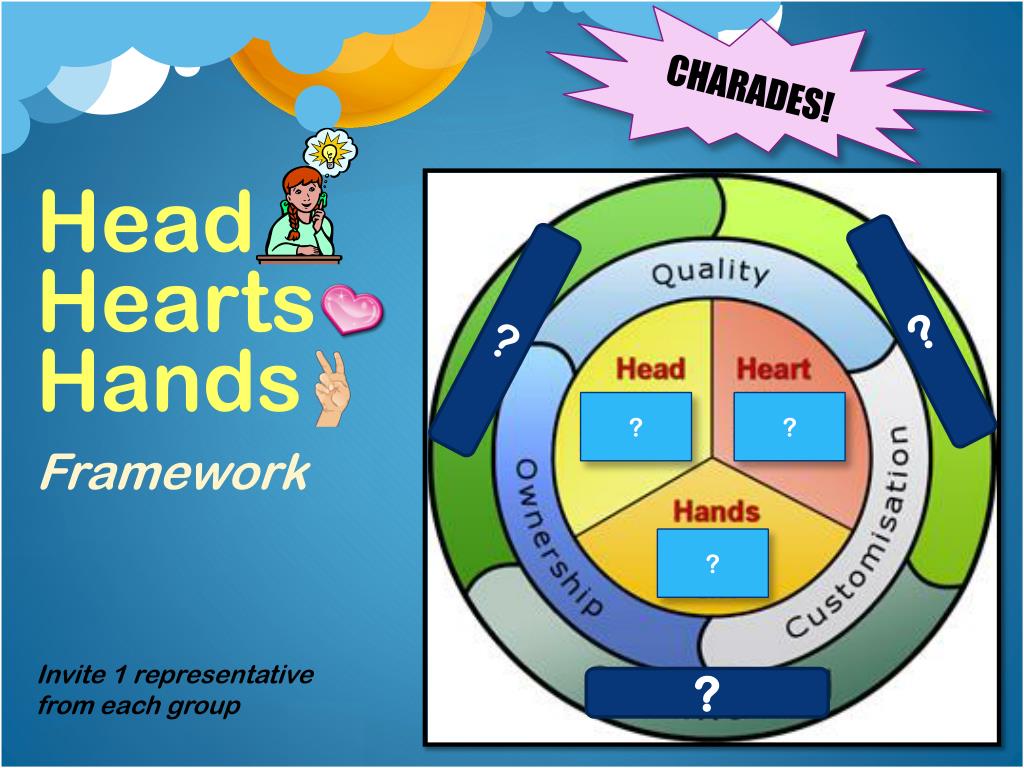 CHARADES!

Head
Hearts
Hands

Framework

Invite 1 representative from each group

Quality

?

?

Head

Heart

?

?

Hands

?

Ownership

Customisation

?